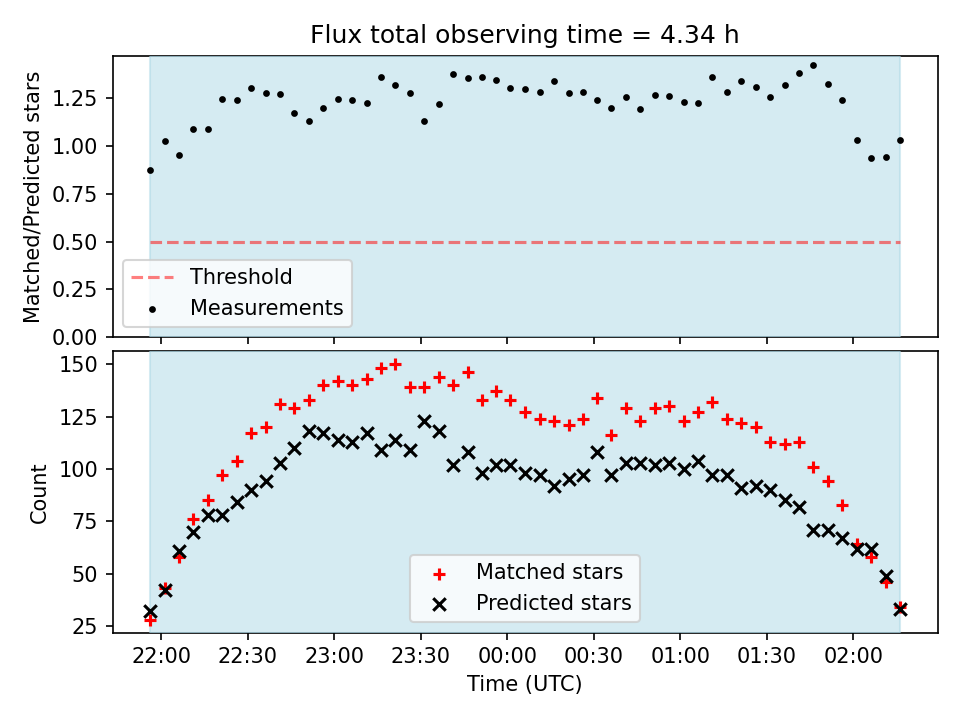 Flux total observing time = 4.34 h

Matched/Predicted stars

1.25
1.00
0.75
0.50
0.25
0.00

Threshold
Measurements

Count

150
125
100
75
50
25

Matched stars
Predicted stars

22:00 22:30 23:00 23:30 00:00 00:30 01:00 01:30 02:00

Time (UTC)